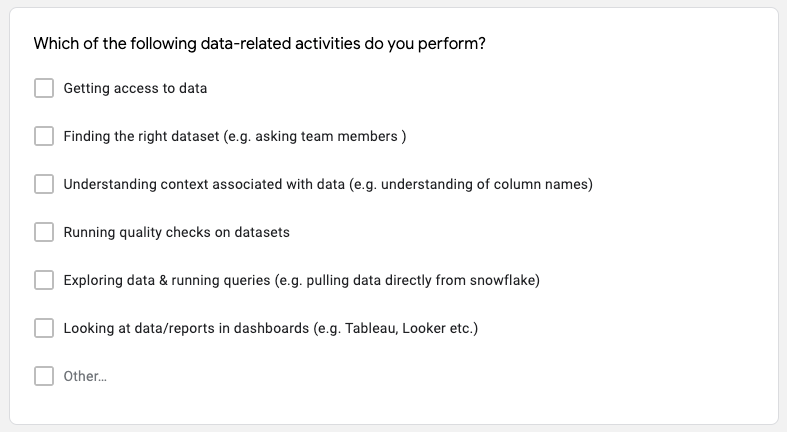 Which of the following data-related activities do you perform?

Getting access to data

Finding the right dataset (e.g. asking team members )

Understanding context associated with data (e.g. understanding of column names)

Running quality checks on datasets

Exploring data & running queries (e.g. pulling data directly from snowflake)

Looking at data/reports in dashboards (e.g. Tableau, Looker etc.)

Other...